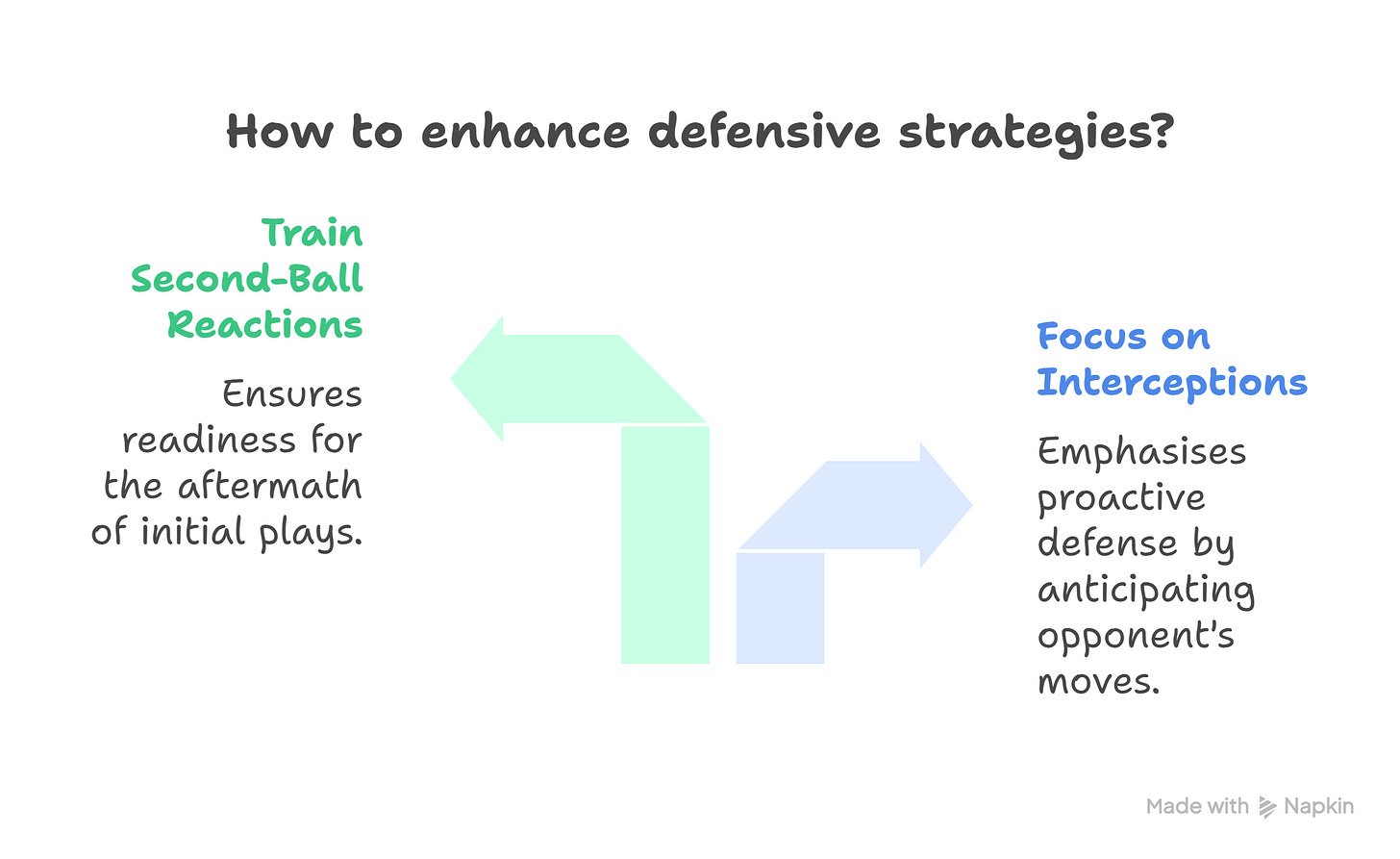 How to enhance defensive strategies?

Train Second-Ball Reactions

Ensures readiness for the aftermath of initial plays.

Focus on Interceptions

Emphasises proactive defense by anticipating opponent's moves.

Made with Napkin